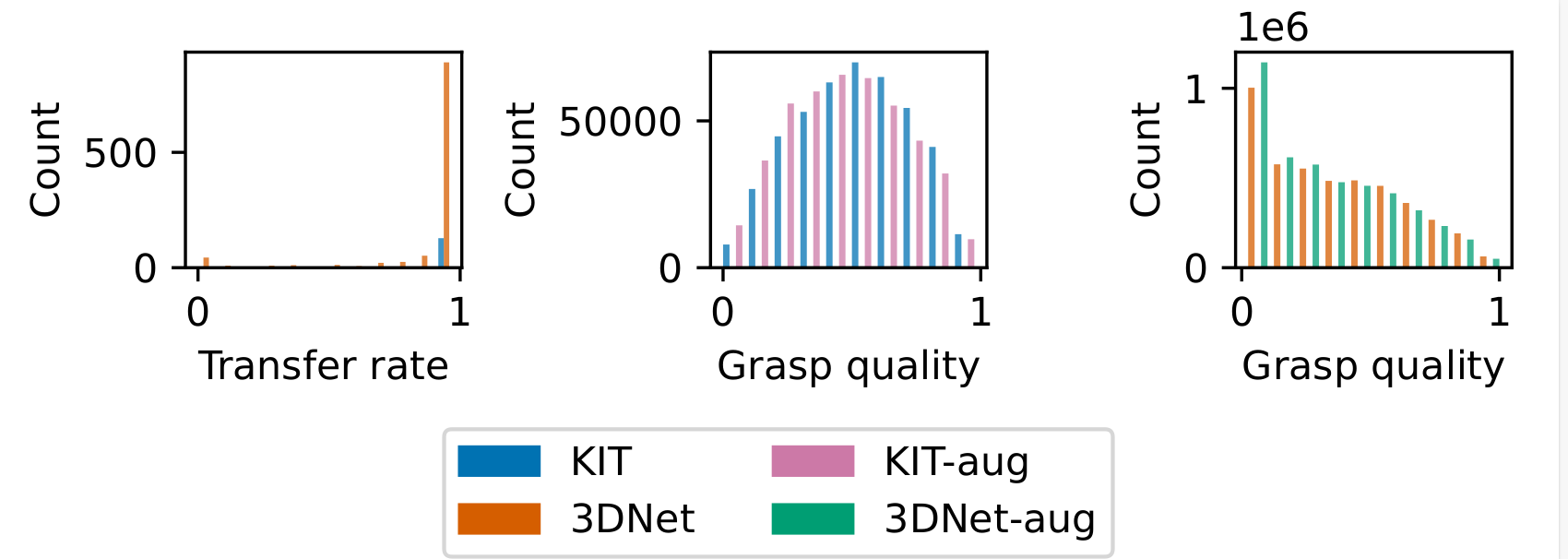 Count
500
0
0
1
Transfer rate

Count
50000
0
0
1
Grasp quality

1e6
Count
1
0
0
1
Grasp quality

KIT
3DNet
KIT-aug
3DNet-aug